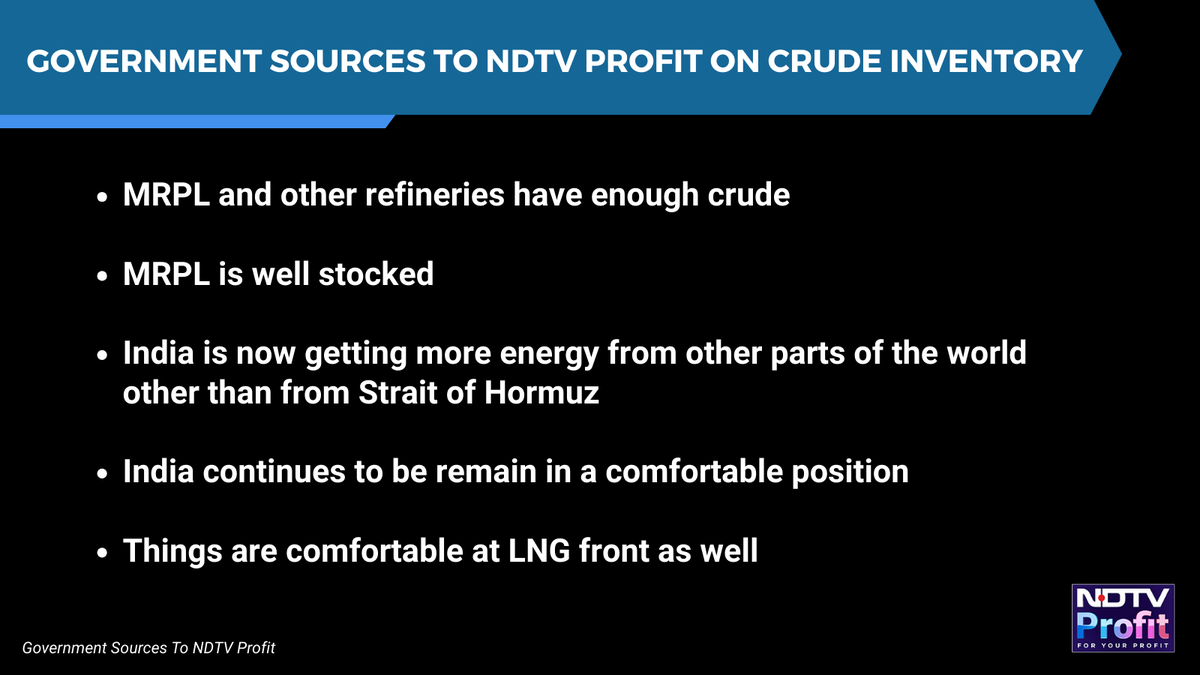 GOVERNMENT SOURCES TO NDTV PROFIT ON CRUDE INVENTORY

• MRPL and other refineries have enough crude

• MRPL is well stocked

• India is now getting more energy from other parts of the world other than from Strait of Hormuz

• India continues to be remain in a comfortable position

• Things are comfortable at LNG front as well

Government Sources To NDTV Profit

NDTV Profit FOR YOUR PROFIT